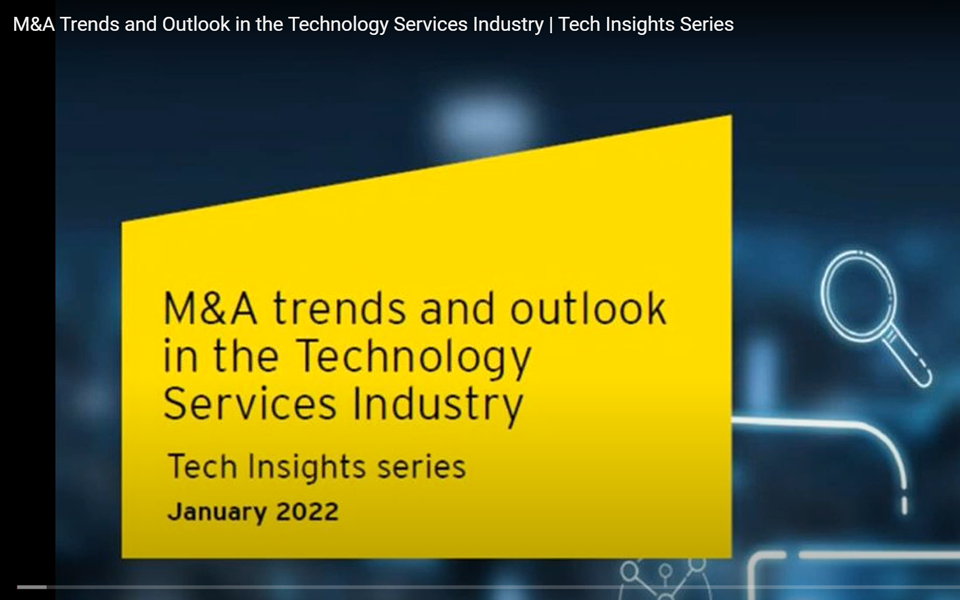 M&A Trends and Outlook in the Technology Services Industry | Tech Insights Series

M&A trends and outlook in the Technology Services Industry

Tech Insights series

January 2022